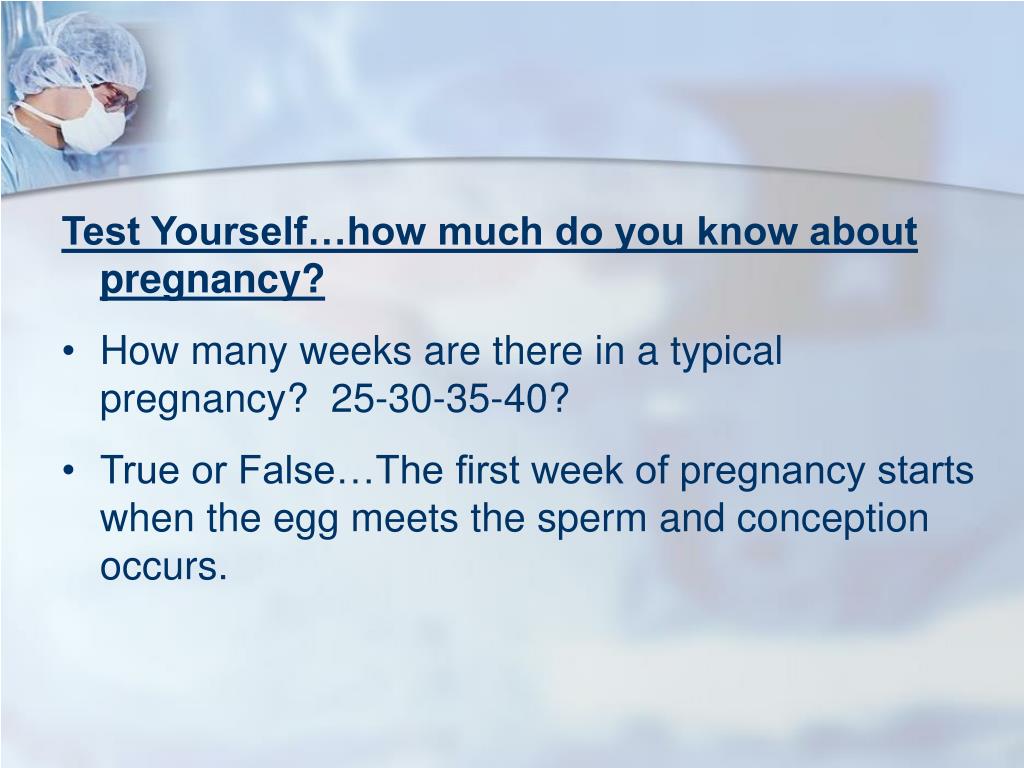 Test Yourself…how much do you know about pregnancy?

• How many weeks are there in a typical pregnancy? 25-30-35-40?

• True or False…The first week of pregnancy starts when the egg meets the sperm and conception occurs.